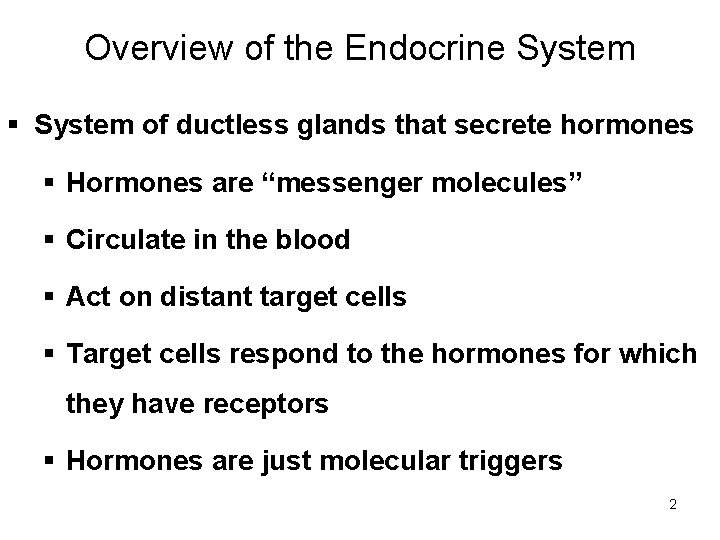 Overview of the Endocrine System

▪ System of ductless glands that secrete hormones

▪ Hormones are “messenger molecules”

▪ Circulate in the blood

▪ Act on distant target cells

▪ Target cells respond to the hormones for which they have receptors

▪ Hormones are just molecular triggers

2